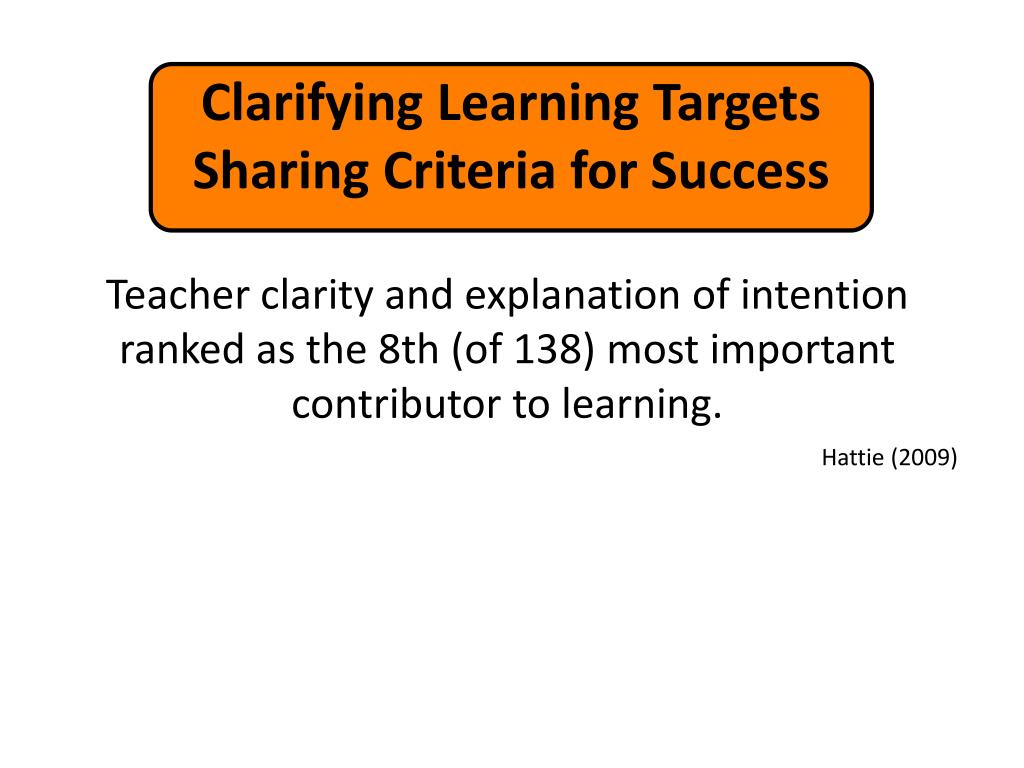 Clarifying Learning Targets
Sharing Criteria for Success

Teacher clarity and explanation of intention ranked as the 8th (of 138) most important contributor to learning.

Hattie (2009)